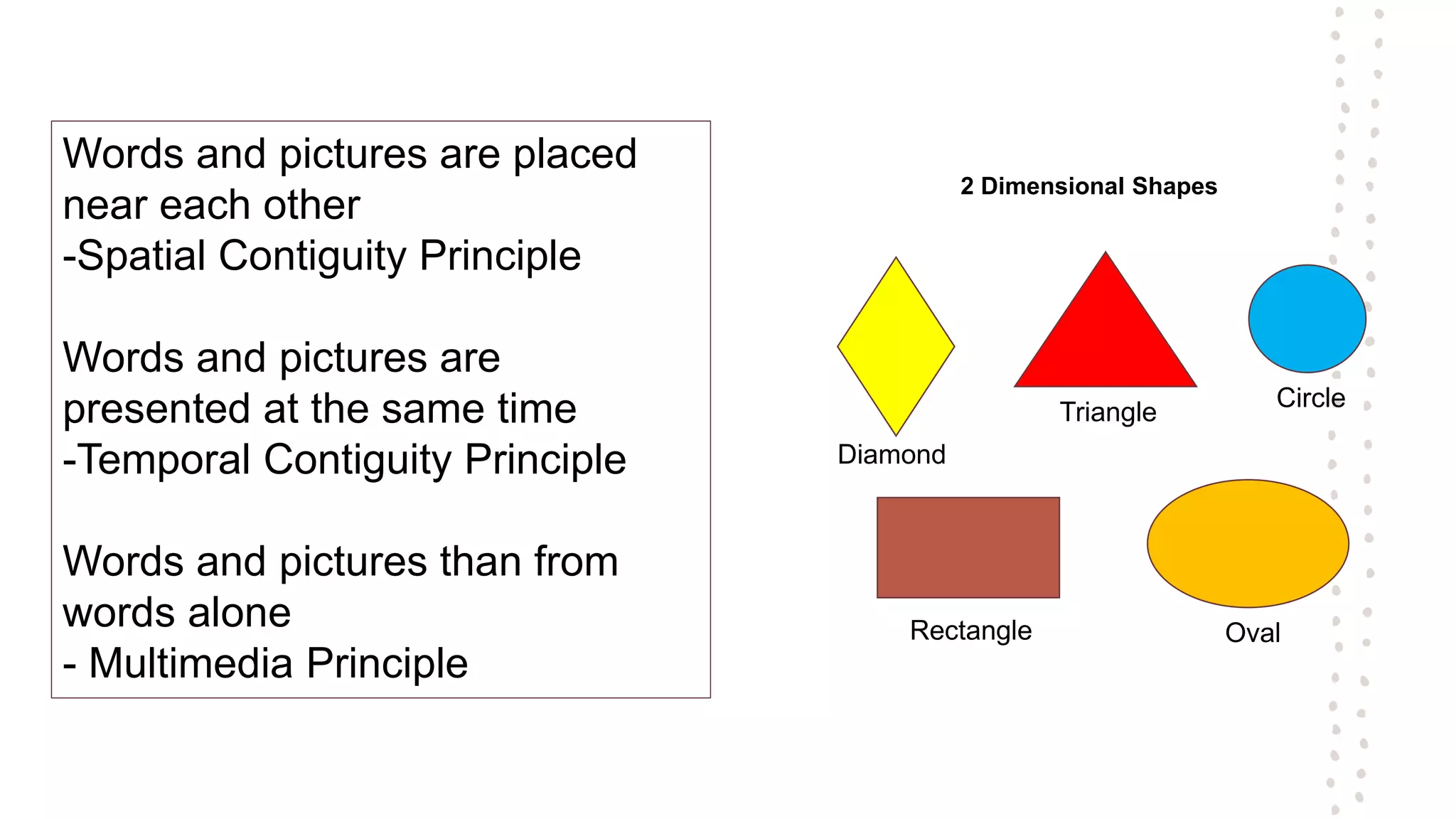 Words and pictures are placed near each other
-Spatial Contiguity Principle

Words and pictures are presented at the same time
-Temporal Contiguity Principle

Words and pictures than from words alone
- Multimedia Principle

2 Dimensional Shapes

Diamond

Triangle

Circle

Rectangle

Oval